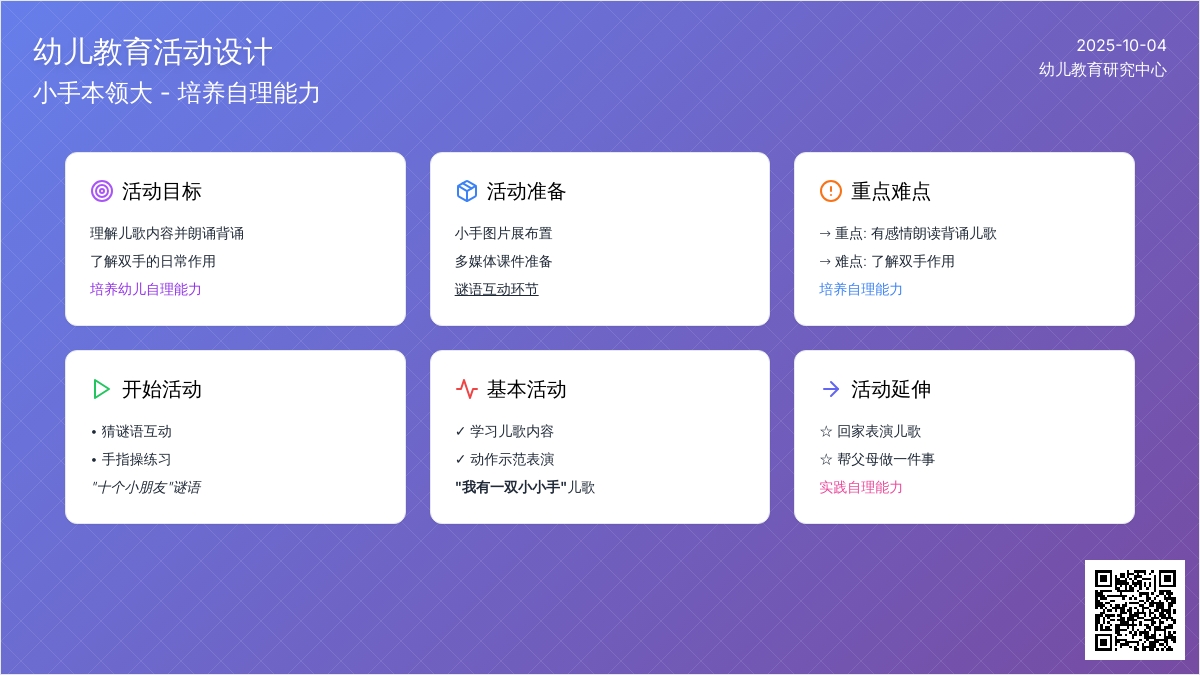 幼儿教育活动设计
小手本领大 - 培养自理能力

2025-10-04
幼儿教育研究中心

活动目标
理解儿歌内容并朗诵背诵
了解双手的日常作用
培养幼儿自理能力

活动准备
小手图片展布置
多媒体课件准备
谜语互动环节

重点难点
→ 重点: 有感情朗读背诵儿歌
→ 难点: 了解双手作用
培养自理能力

开始活动
• 猜谜语互动
• 手指操练习
"十个小朋友"谜语

基本活动
✓ 学习儿歌内容
✓ 动作示范表演
"我有一双小小手"儿歌

活动延伸
☆ 回家表演儿歌
☆ 帮父母做一件事
实践自理能力